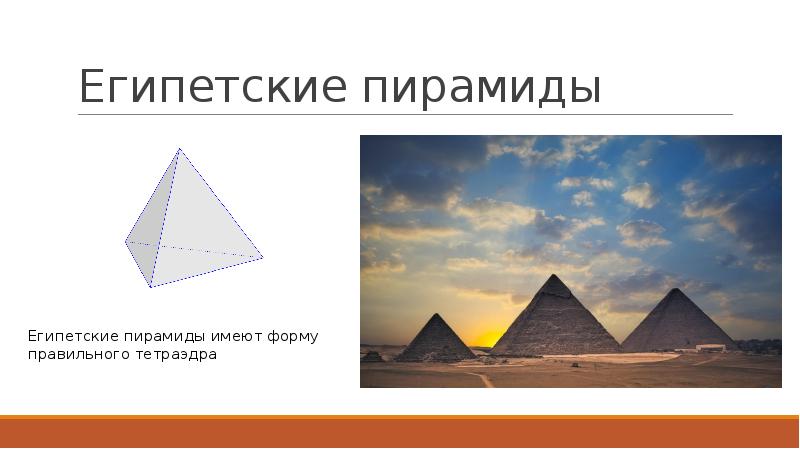 Египетские пирамиды

Египетские пирамиды имеют форму правильного тетраэдра